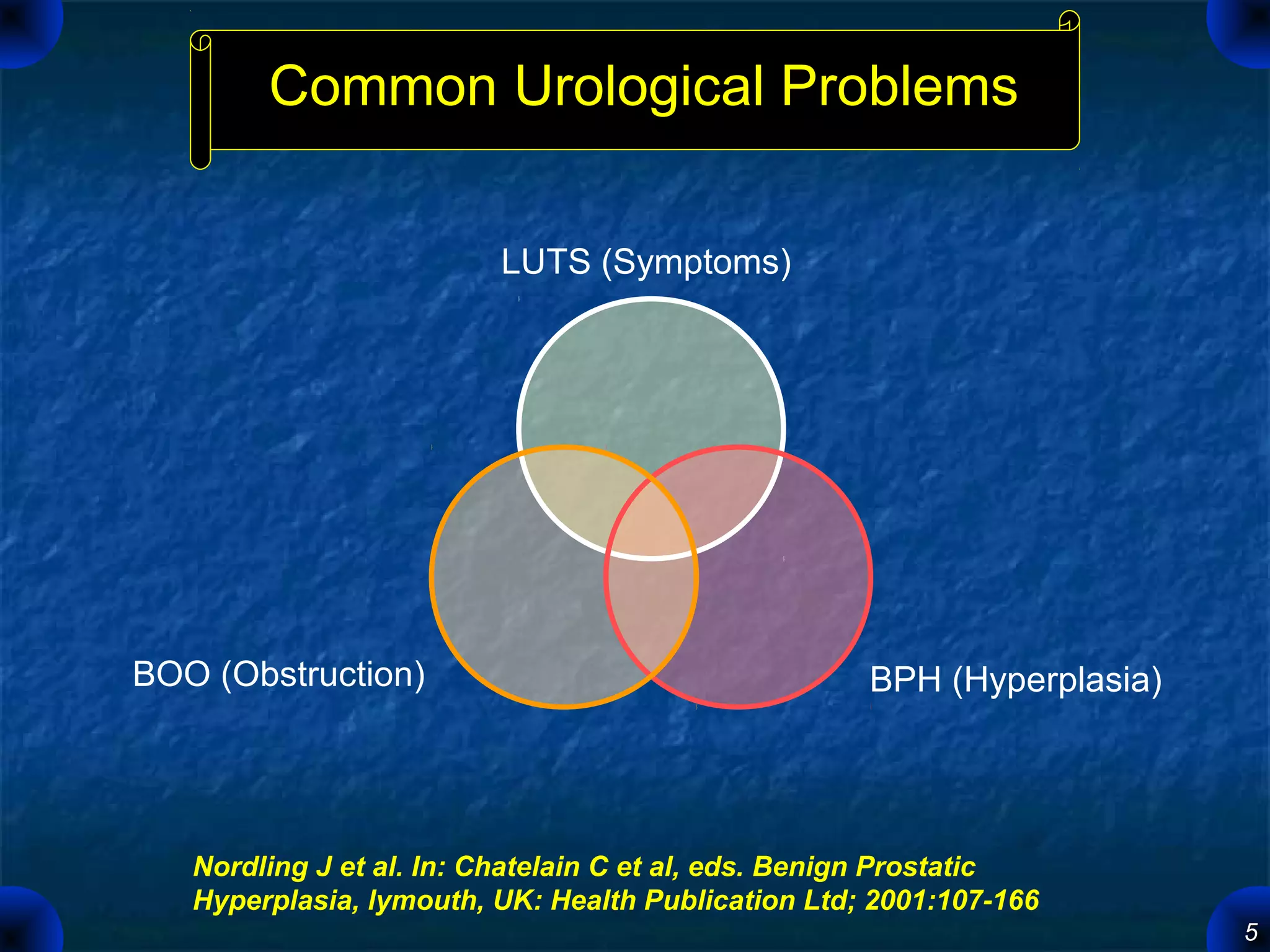 Common Urological Problems

LUTS (Symptoms)

BOO (Obstruction)

BPH (Hyperplasia)

Nordling J et al. In: Chatelain C et al, eds. Benign Prostatic Hyperplasia, lymouth, UK: Health Publication Ltd; 2001:107-166

5